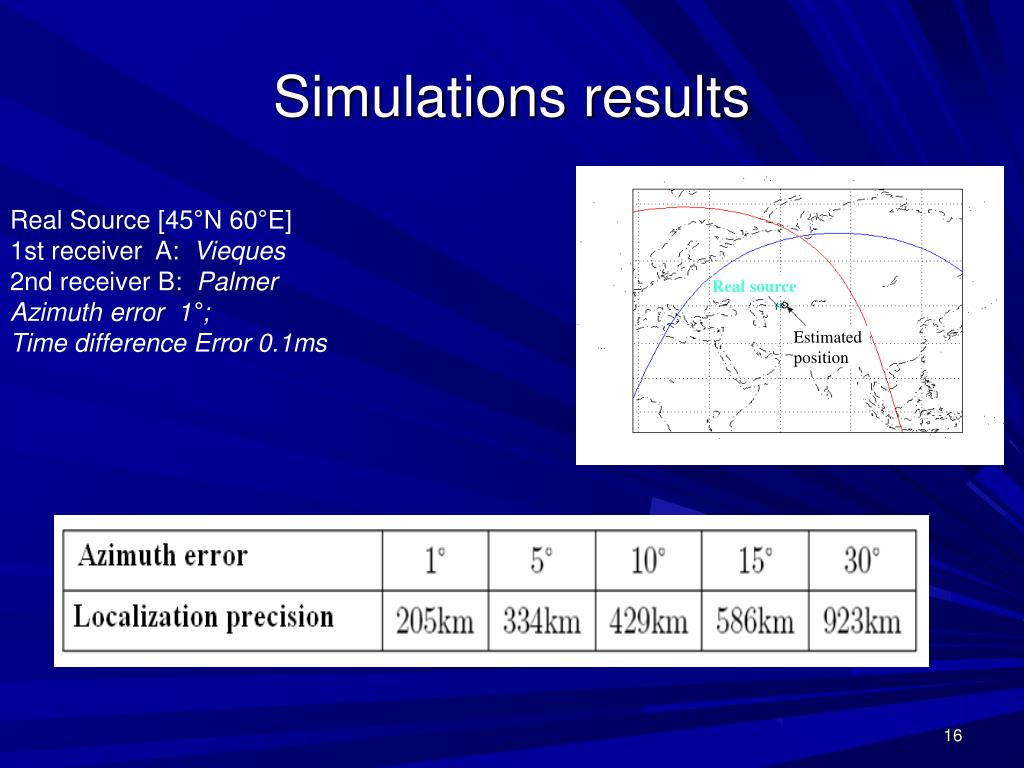 Simulations results

Real Source [45°N 60°E]
1st receiver A: Vieques
2nd receiver B: Palmer
Azimuth error 1°;
Time difference Error 0.1ms

Real source

Estimated position

| Azimuth error | 1° | 5° | 10° | 15° | 30° |
|---|---|---|---|---|---|
| Localization precision | 205km | 334km | 429km | 586km | 923km |

16